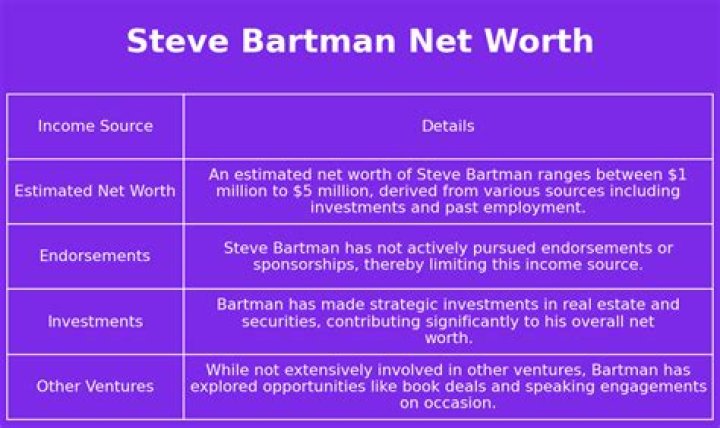 Steve Bartman Net Worth

| Income Source | Details |
|---|---|
| Estimated Net Worth | An estimated net worth of Steve Bartman ranges between \$1 million to \$5 million, derived from various sources including investments and past employment. |
| Endorsements | Steve Bartman has not actively pursued endorsements or sponsorships, thereby limiting this income source. |
| Investments | Bartman has made strategic investments in real estate and securities, contributing significantly to his overall net worth. |
| Other Ventures | While not extensively involved in other ventures, Bartman has explored opportunities like book deals and speaking engagements on occasion. |